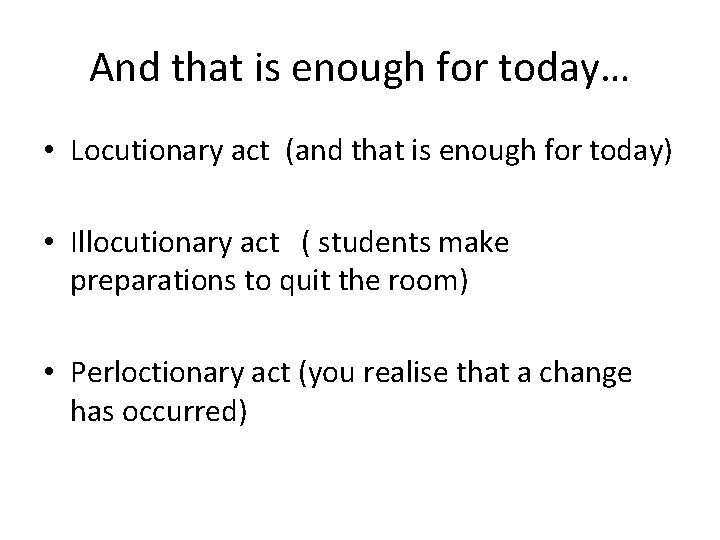 And that is enough for today…

• Locutionary act (and that is enough for today)

• Illocutionary act ( students make preparations to quit the room)

• Perloctionary act (you realise that a change has occurred)